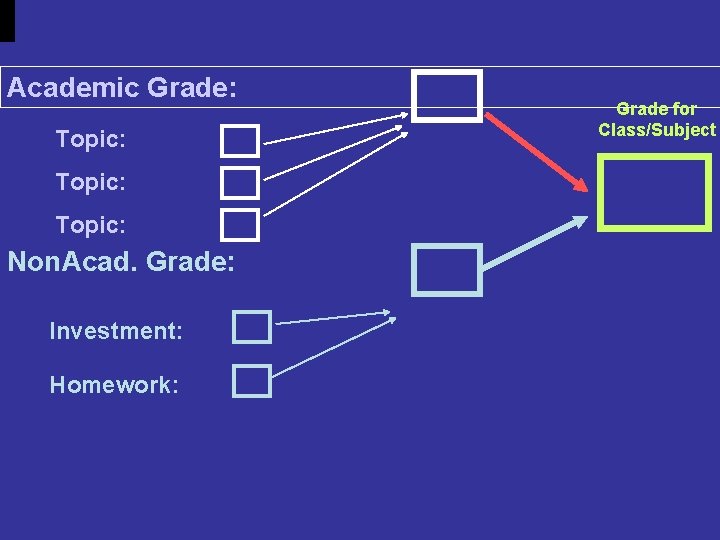 Academic Grade:

Grade for Class/Subject

Topic:

Topic:

Topic:

NonAcad. Grade:

Investment:

Homework: